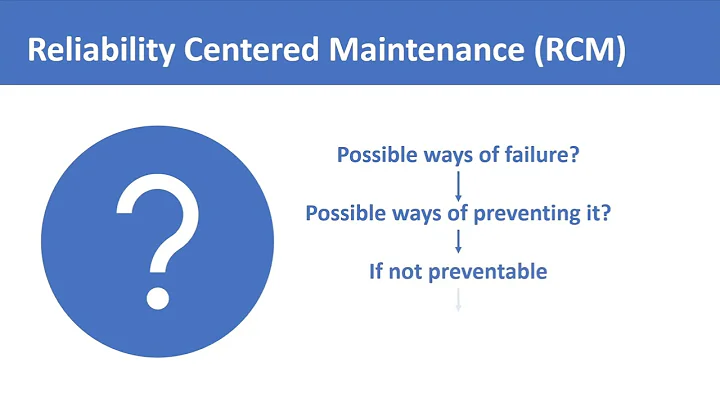 Reliability Centered Maintenance (RCM)

?

Possible ways of failure?

Possible ways of preventing it?

If not preventable